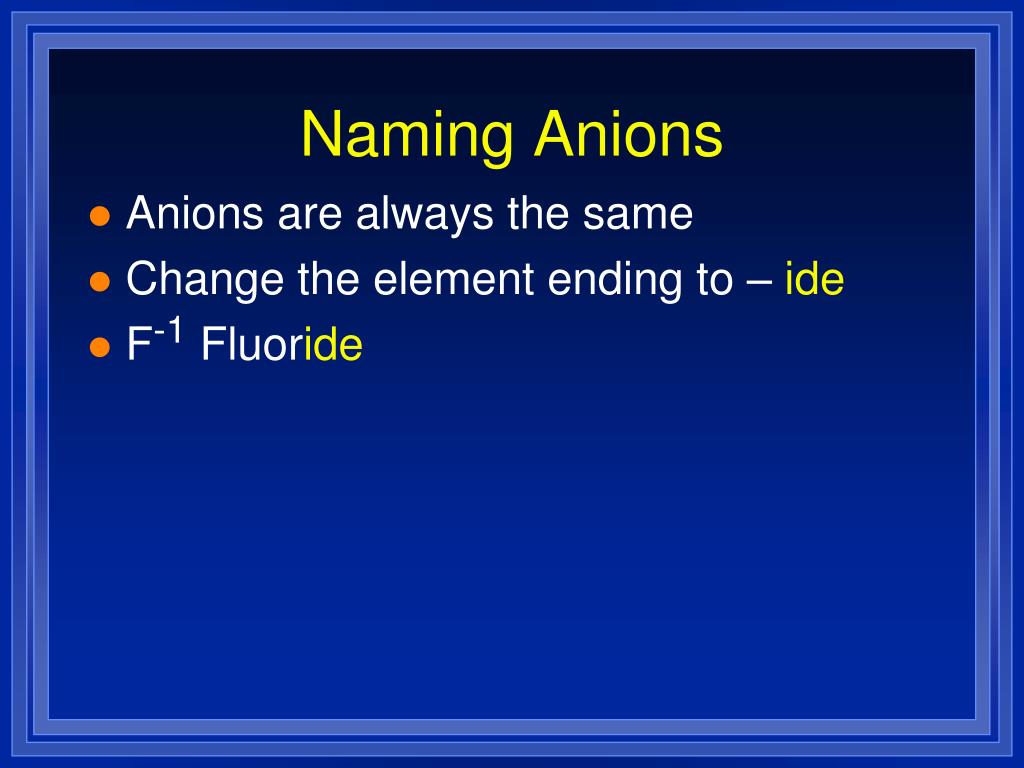 Naming Anions

- Anions are always the same
- Change the element ending to – ide
- $F^{-1}$ Fluoride